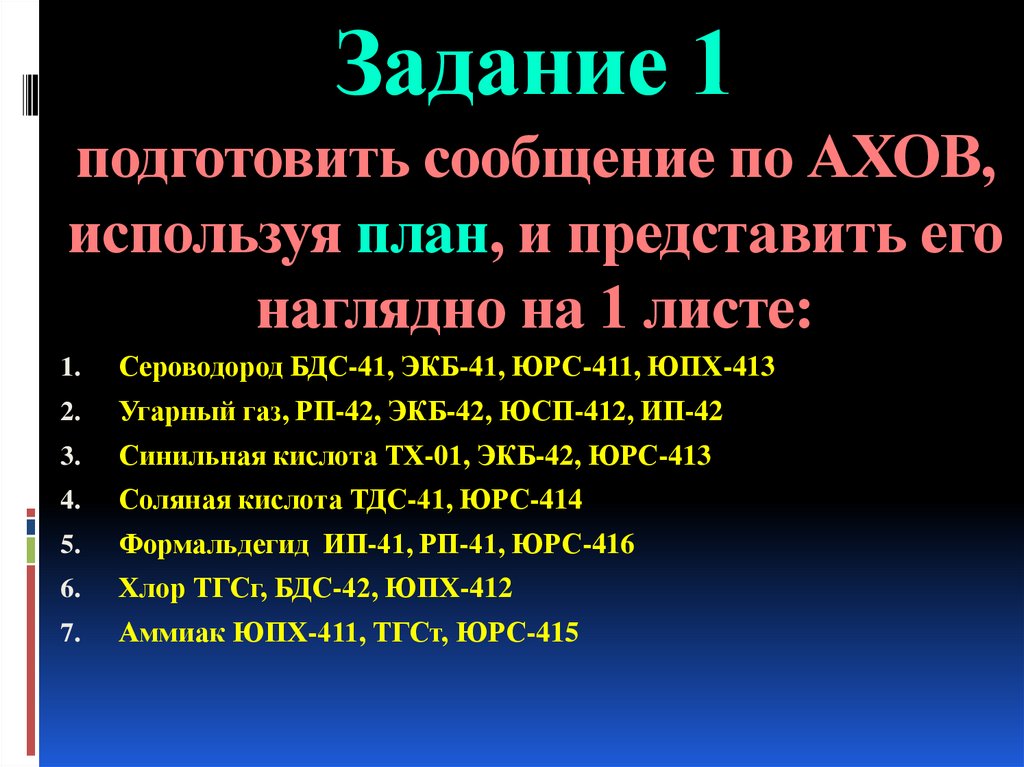 Задание 1

подготовить сообщение по АХОВ, используя план, и представить его наглядно на 1 листе:

1. Сероводород БДС-41, ЭКБ-41, ЮРС-411, ЮПХ-413
2. Угарный газ, РП-42, ЭКБ-42, ЮСП-412, ИП-42
3. Синильная кислота ТХ-01, ЭКБ-42, ЮРС-413
4. Соляная кислота ТДС-41, ЮРС-414
5. Формальдегид ИП-41, РП-41, ЮРС-416
6. Хлор ТГСг, БДС-42, ЮПХ-412
7. Аммиак ЮПХ-411, ТГСт, ЮРС-415